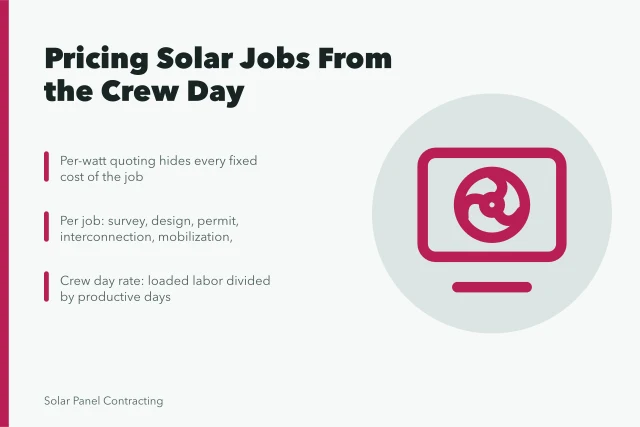 Pricing Solar Jobs From the Crew Day

Per-watt quoting hides every fixed cost of the job

Per job: survey, design, permit, interconnection, mobilization,

Crew day rate: loaded labor divided by productive days

Solar Panel Contracting